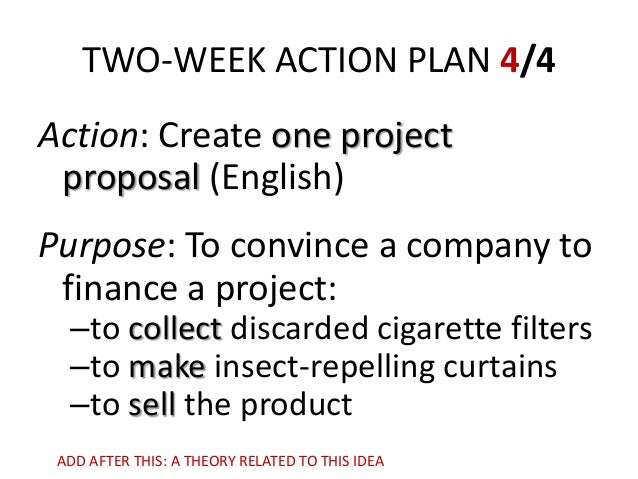 TWO-WEEK ACTION PLAN 4/4

Action: Create one project proposal (English)

Purpose: To convince a company to finance a project:
–to collect discarded cigarette filters
–to make insect-repelling curtains
–to sell the product

ADD AFTER THIS: A THEORY RELATED TO THIS IDEA